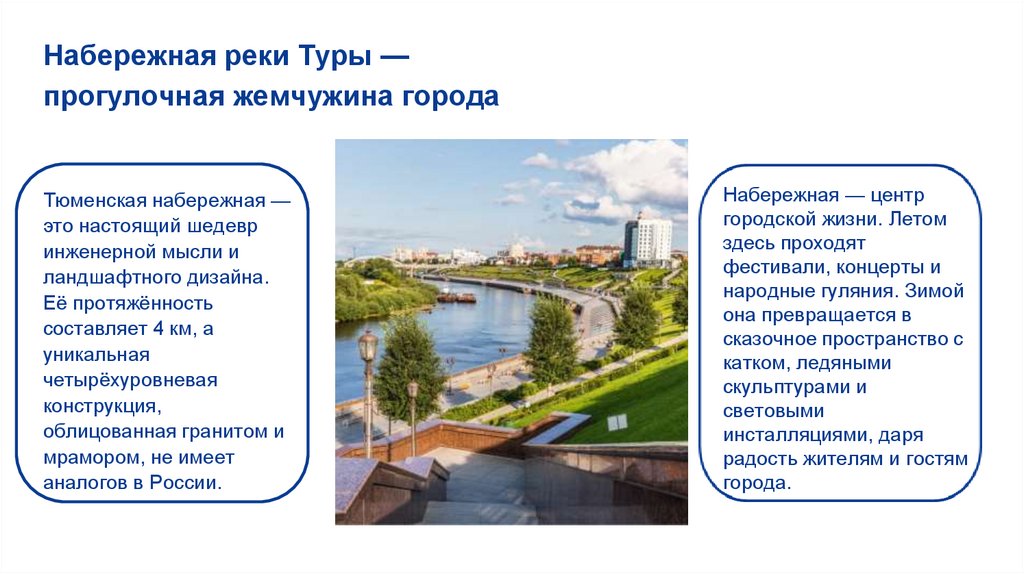 Набережная реки Туры — прогулочная жемчужина города

Тюменская набережная — это настоящий шедевр инженерной мысли и ландшафтного дизайна. Её протяжённость составляет 4 км, а уникальная четырёхуровневая конструкция, облицованная гранитом и мрамором, не имеет аналогов в России.

Набережная — центр городской жизни. Летом здесь проходят фестивали, концерты и народные гуляния. Зимой она превращается в сказочное пространство с катком, ледяными скульптурами и световыми инсталляциями, даря радость жителям и гостям города.